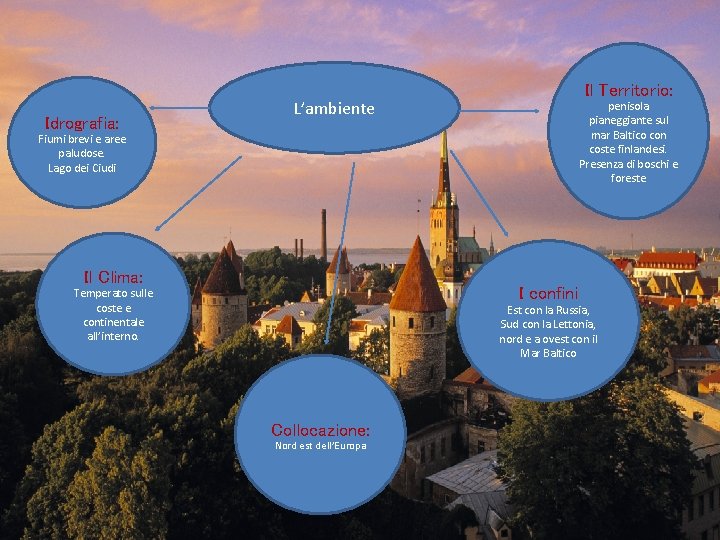 L'ambiente

Idrografia:
Fiumi brevi e aree paludose.
Lago dei Ciudi

Il Territorio:
penisola pianeggiante sul mar Baltico con coste finlandesi.
Presenza di boschi e foreste

Il Clima:
Temperato sulle coste e continentale all'interno.

I confini
Est con la Russia,
Sud con la Lettonia,
nord e a ovest con il Mar Baltico

Collocazione:
Nord est dell'Europa